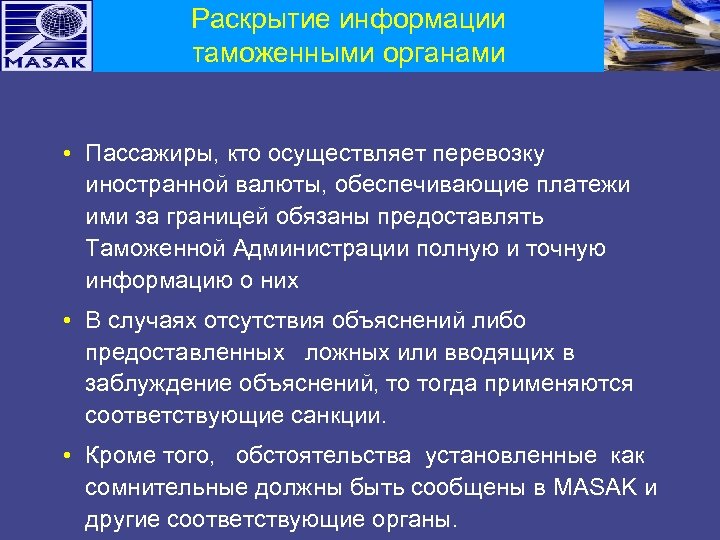 MASAK

Раскрытие информации таможенными органами

• Пассажиры, кто осуществляет перевозку иностранной валюты, обеспечивающие платежи ими за границей обязаны предоставлять Таможенной Администрации полную и точную информацию о них

• В случаях отсутствия объяснений либо предоставленных ложных или вводящих в заблуждение объяснений, то тогда применяются соответствующие санкции.

• Кроме того, обстоятельства установленные как сомнительные должны быть сообщены в MASAK и другие соответствующие органы.